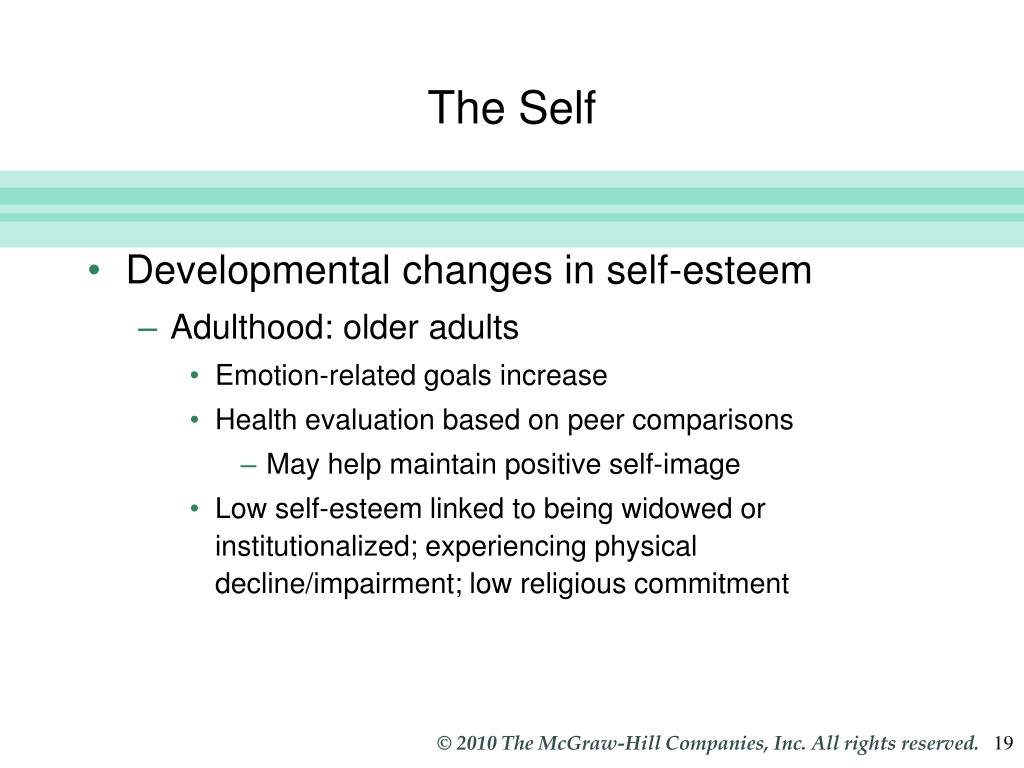 The Self

• Developmental changes in self-esteem
  – Adulthood: older adults
    • Emotion-related goals increase
    • Health evaluation based on peer comparisons
      – May help maintain positive self-image
    • Low self-esteem linked to being widowed or institutionalized; experiencing physical decline/impairment; low religious commitment

© 2010 The McGraw-Hill Companies, Inc. All rights reserved. 19